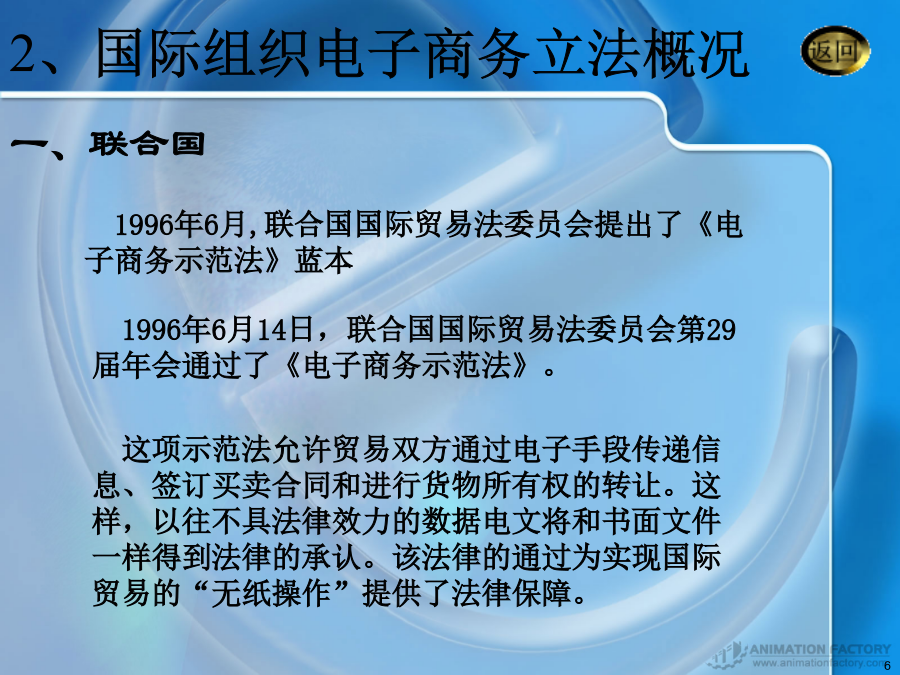 2、国际组织电子商务立法概况

返回

一、联合国

1996年6月,联合国国际贸易法委员会提出了《电子商务示范法》蓝本

1996年6月14日，联合国国际贸易法委员会第29届年会通过了《电子商务示范法》。

这项示范法允许贸易双方通过电子手段传递信息、签订买卖合同和进行货物所有权的转让。这样，以往不具法律效力的数据电文将和书面文件一样得到法律的承认。该法律的通过为实现国际贸易的“无纸操作”提供了法律保障。

ANIMATION FACTORY
www.animationfactory.com

6